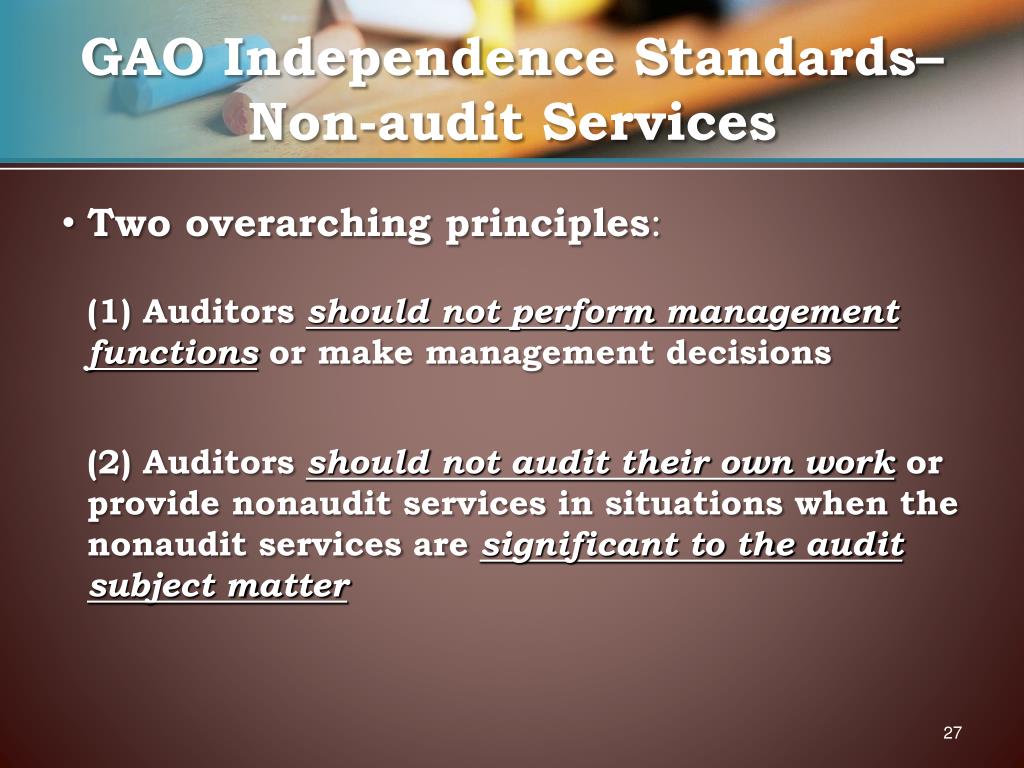 GAO Independence Standards– Non-audit Services

• Two overarching principles:

(1) Auditors should not perform management functions or make management decisions

(2) Auditors should not audit their own work or provide nonaudit services in situations when the nonaudit services are significant to the audit subject matter

27